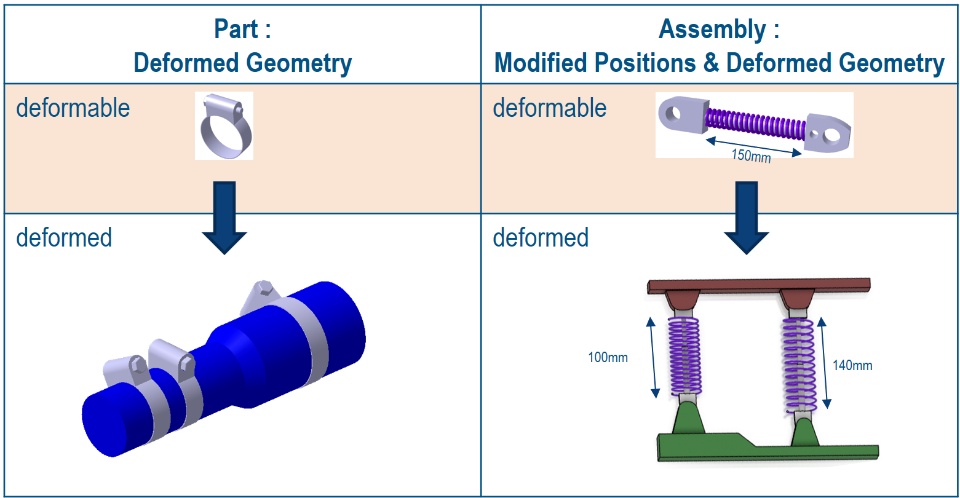 | Part : Deformed Geometry | Assembly : Modified Positions & Deformed Geometry |
|---|---|
| deformable | deformable 150mm |
| deformed | deformed 100mm 140mm |